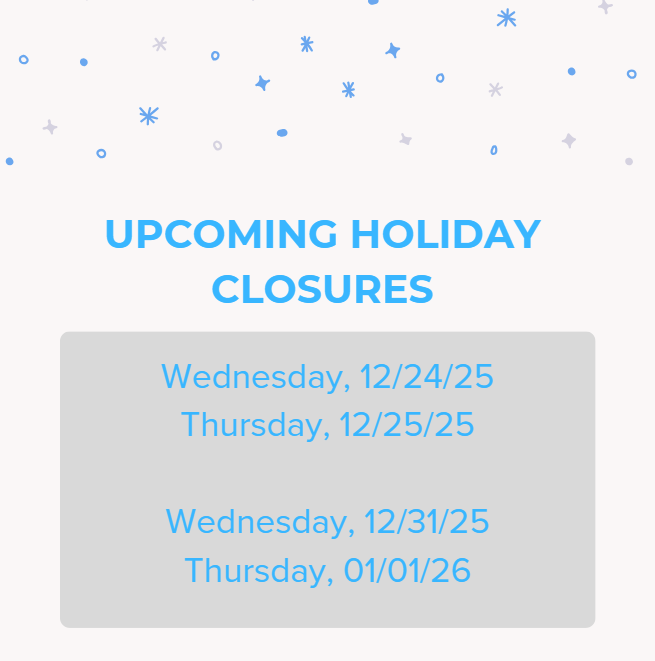 UPCOMING HOLIDAY CLOSURES

Wednesday, 12/24/25
Thursday, 12/25/25

Wednesday, 12/31/25
Thursday, 01/01/26